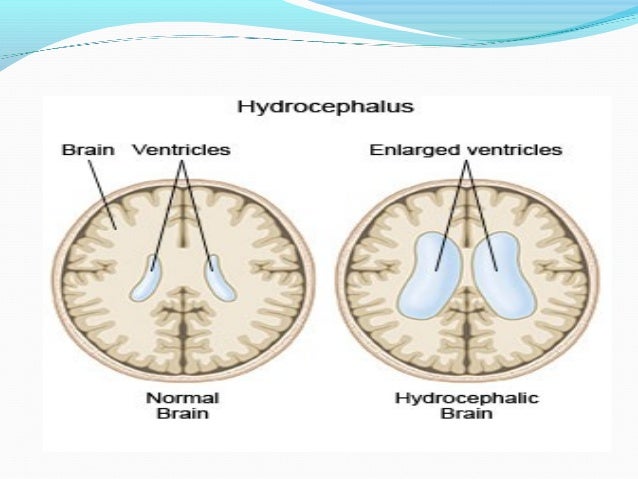 Hydrocephalus

Brain Ventricles

Enlarged ventricles

Normal Brain

Hydrocephalic Brain